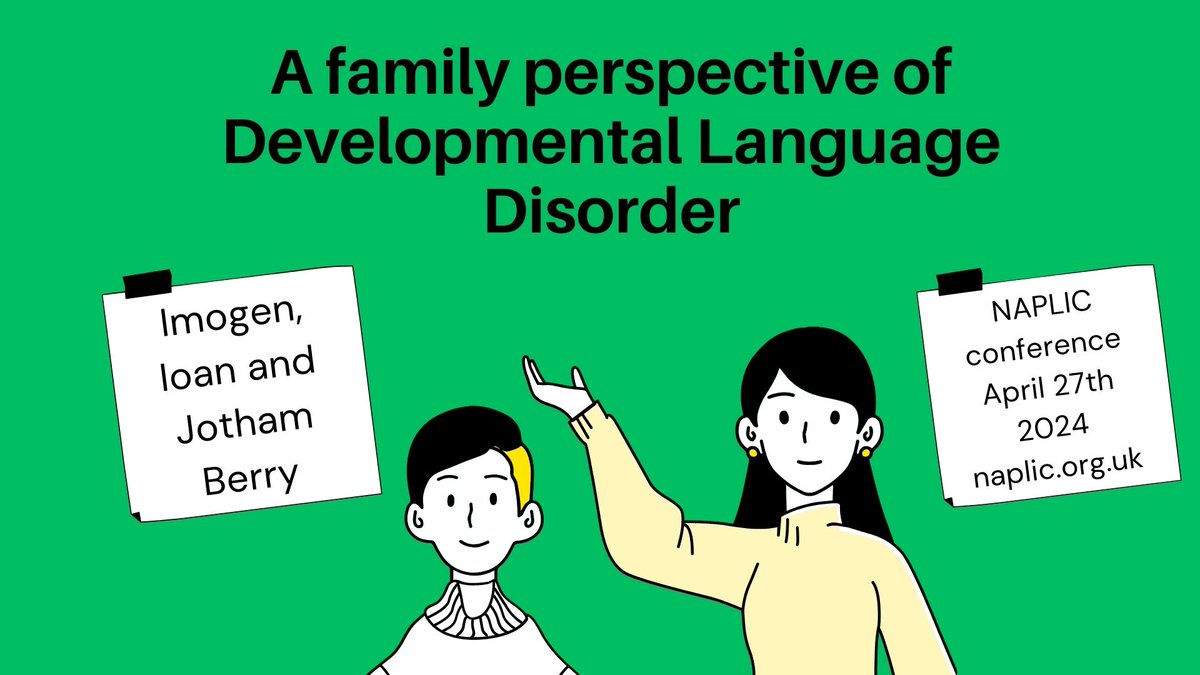 A family perspective of Developmental Language Disorder

Imogen, Ioan and Jotham Berry

NAPLIC conference April 27th 2024 naplic.org.uk